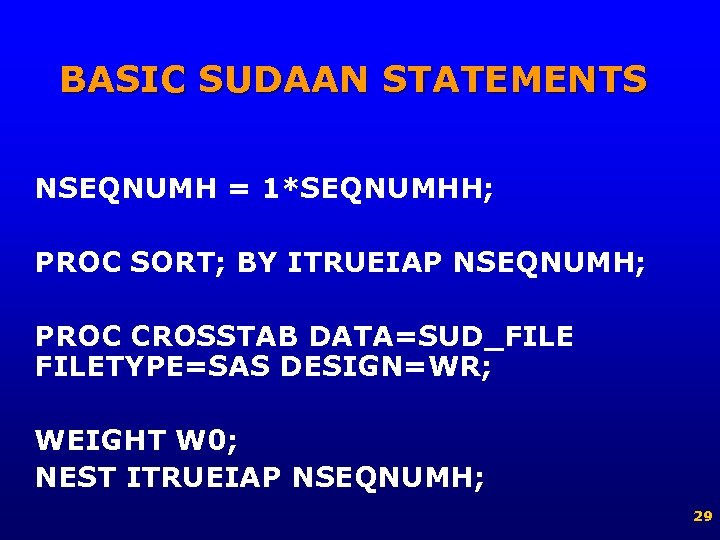 BASIC SUDAAN STATEMENTS

NSEQNUMH = 1*SEQNUMHH;

PROC SORT; BY ITRUEIAP NSEQNUMH;

PROC CROSSTAB DATA=SUD_FILE FILETYPE=SAS DESIGN=WR;

WEIGHT W0;
NEST ITRUEIAP NSEQNUMH;

29